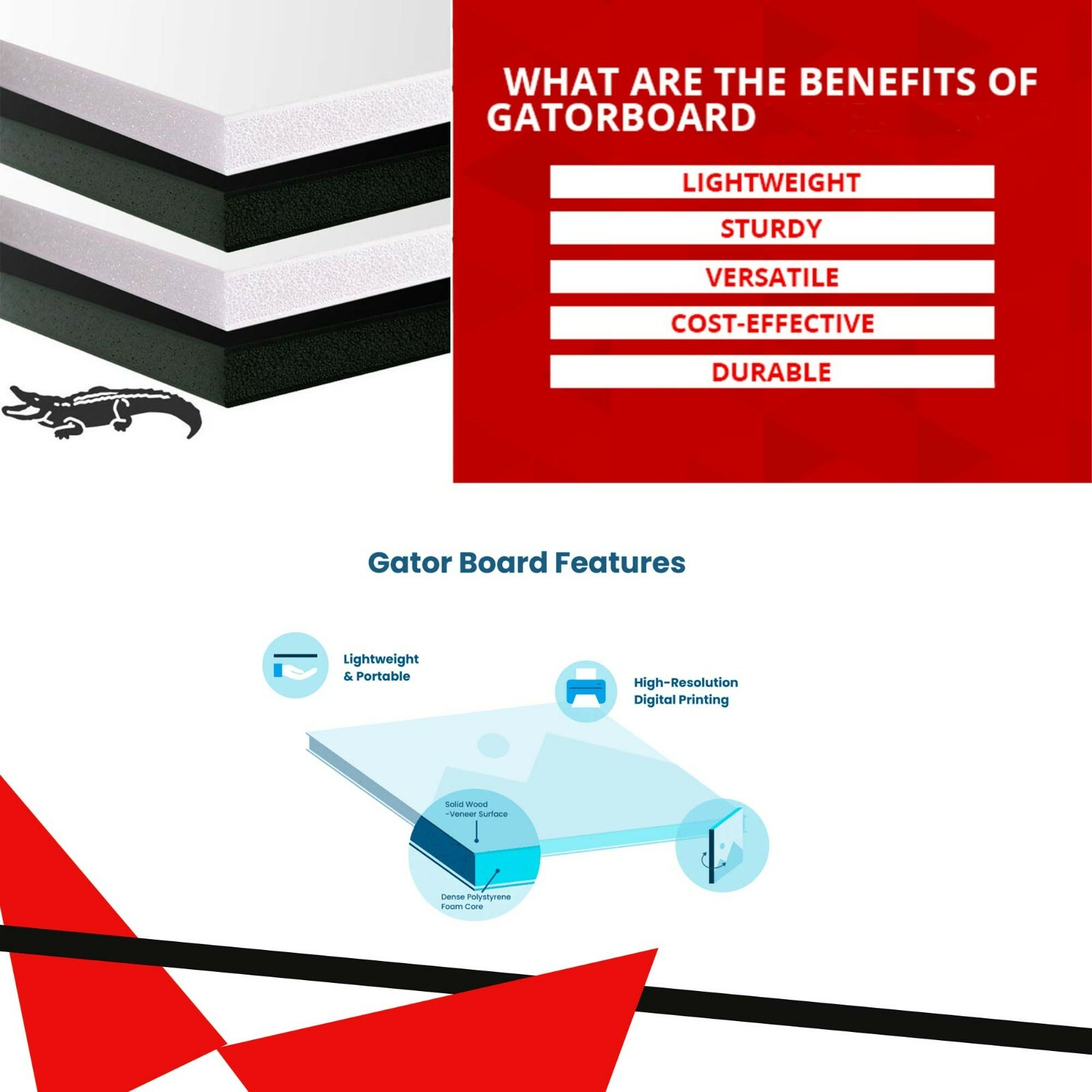 WHAT ARE THE BENEFITS OF GATORBOARD

LIGHTWEIGHT

STURDY

VERSATILE

COST-EFFECTIVE

DURABLE

Gator Board Features

Lightweight & Portable

High-Resolution Digital Printing

Solid Wood -Veneer Surface

Dense Polystyrene Foam Core